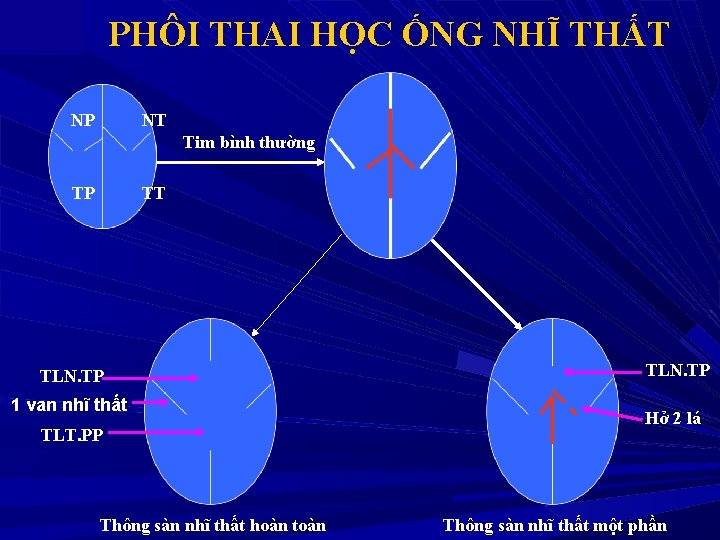 PHÔI THAI HỌC ỐNG NHĨ THẤT

NP
NT
TP
TT

Tim bình thường

TLN.TP
1 van nhĩ thất
TLT.PP

TLN.TP
Hở 2 lá

Thông sàn nhĩ thất hoàn toàn
Thông sàn nhĩ thất một phần